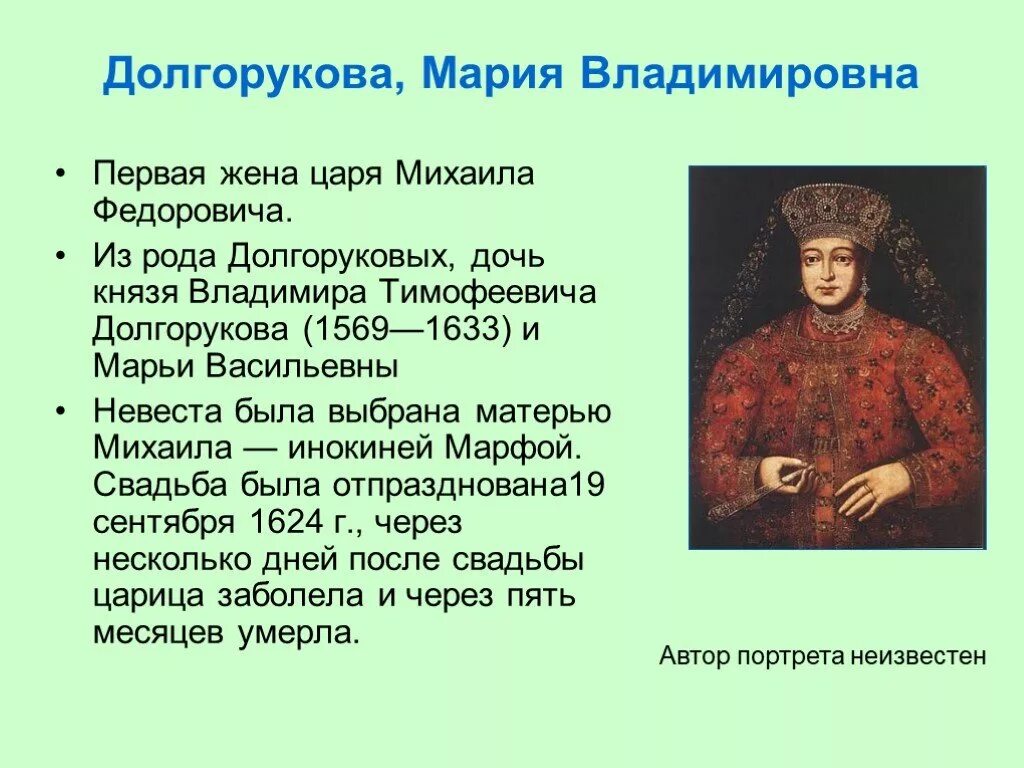 Долгорукова, Мария Владимировна

• Первая жена царя Михаила Федоровича.

• Из рода Долгоруковых, дочь князя Владимира Тимофеевича Долгорукова (1569—1633) и Марьи Васильевны

• Невеста была выбрана матерью Михаила — инокиней Марфой. Свадьба была отпразднована19 сентября 1624 г., через несколько дней после свадьбы царица заболела и через пять месяцев умерла.

Автор портрета неизвестен